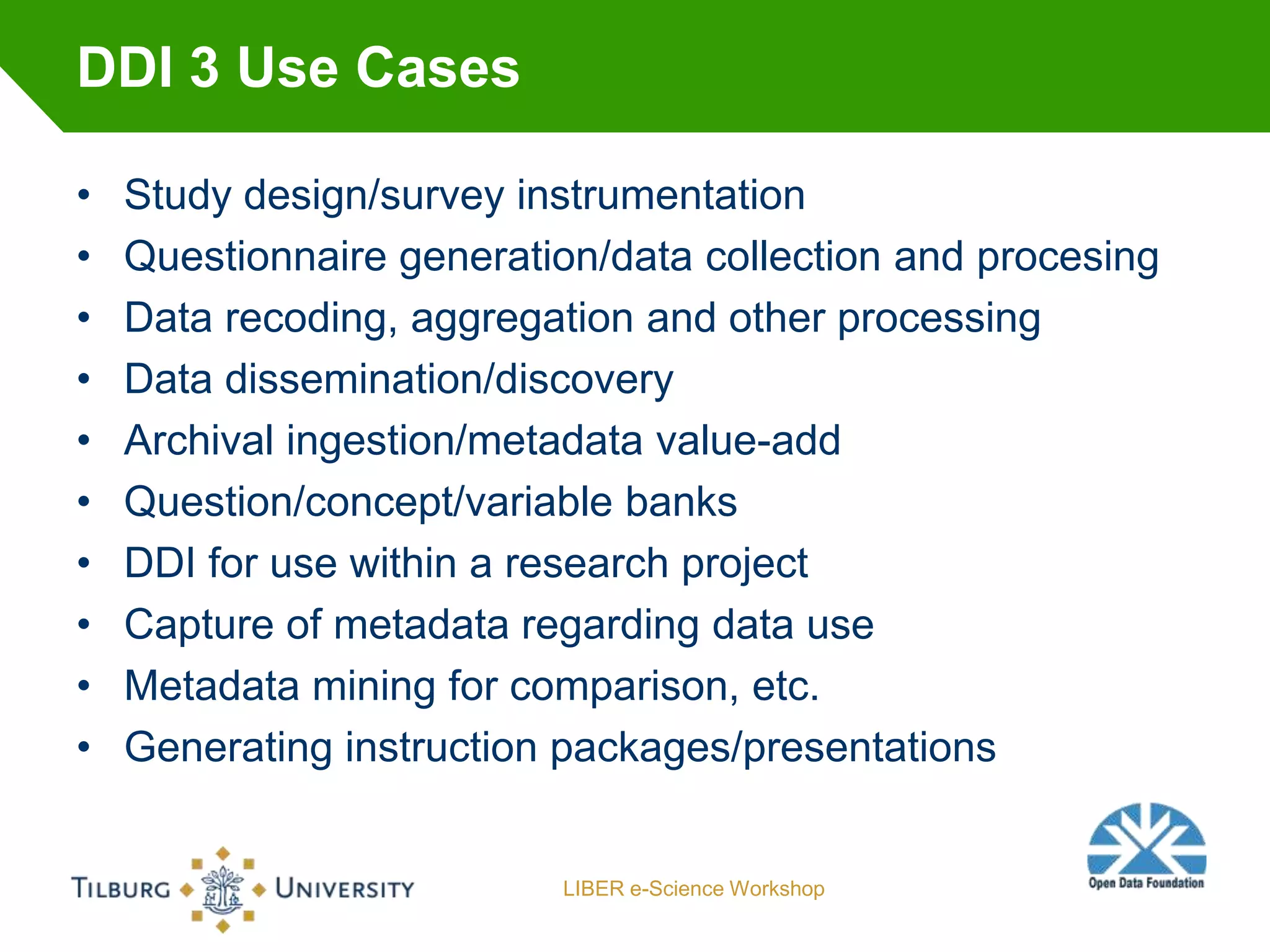 DDI 3 Use Cases

• Study design/survey instrumentation
• Questionnaire generation/data collection and procesing
• Data recoding, aggregation and other processing
• Data dissemination/discovery
• Archival ingestion/metadata value-add
• Question/concept/variable banks
• DDI for use within a research project
• Capture of metadata regarding data use
• Metadata mining for comparison, etc.
• Generating instruction packages/presentations

TILBURG UNIVERSITY

LIBER e-Science Workshop

Open Data Foundation